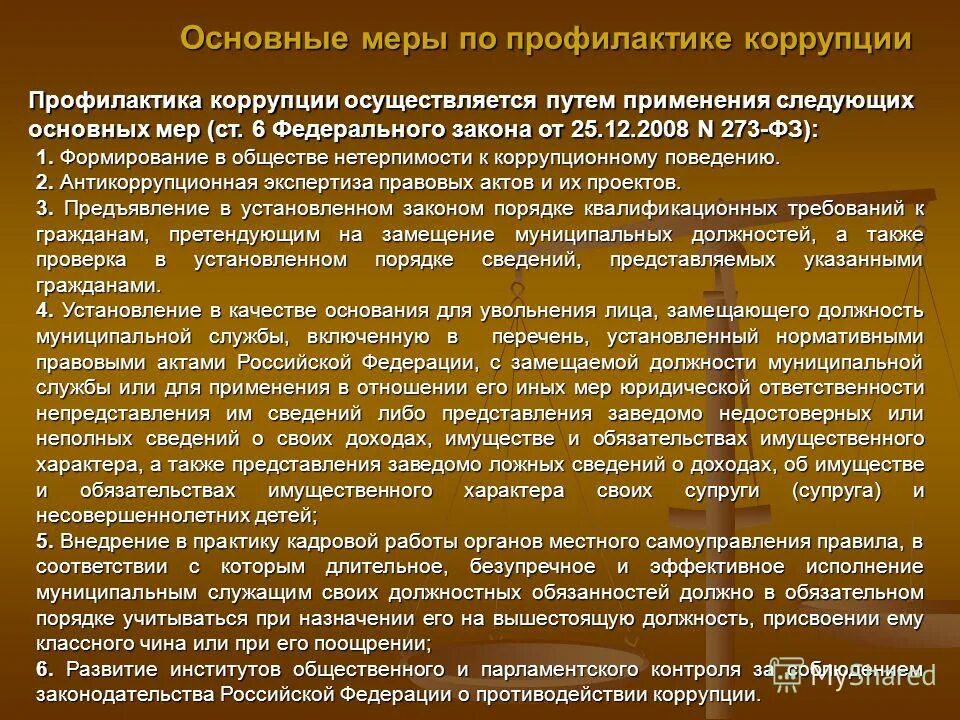 Основные меры по профилактике коррупции

Профилактика коррупции осуществляется путем применения следующих основных мер (ст. 6 Федерального закона от 25.12.2008 N 273-ФЗ):

1. Формирование в обществе нетерпимости к коррупционному поведению.

2. Антикоррупционная экспертиза правовых актов и их проектов.

3. Предъявление в установленном законом порядке квалификационных требований к гражданам, претендующим на замещение муниципальных должностей, а также проверка в установленном порядке сведений, представляемых указанными гражданами.

4. Установление в качестве основания для увольнения лица, замещающего должность муниципальной службы, включенную в перечень, установленный нормативными правовыми актами Российской Федерации, с замещаемой должности муниципальной службы или для применения в отношении его иных мер юридической ответственности непредставления им сведений либо представления заведомо недостоверных или неполных сведений о своих доходах, имуществе и обязательствах имущественного характера, а также представления заведомо ложных сведений о доходах, об имуществе и обязательствах имущественного характера своих супруги (супруга) и несовершеннолетних детей;

5. Внедрение в практику кадровой работы органов местного самоуправления правила, в соответствии с которым длительное, безупречное и эффективное исполнение муниципальным служащим своих должностных обязанностей должно в обязательном порядке учитываться при назначении его на вышестоящую должность, присвоении ему классного чина или при его поощрении;

6. Развитие институтов общественного и парламентского контроля за соблюдением законодательства Российской Федерации о противодействии коррупции.

MyShared